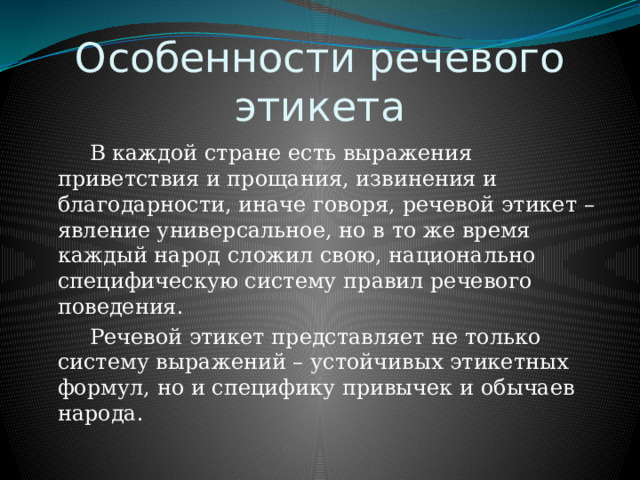 Особенности речевого этикета

В каждой стране есть выражения приветствия и прощания, извинения и благодарности, иначе говоря, речевой этикет – явление универсальное, но в то же время каждый народ сложил свою, национально специфическую систему правил речевого поведения.

Речевой этикет представляет не только систему выражений – устойчивых этикетных формул, но и специфику привычек и обычаев народа.